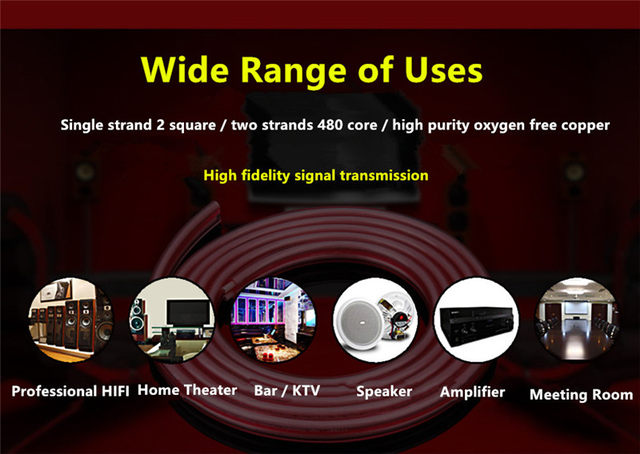 Wide Range of Uses

Single strand 2 square / two strands 480 core / high purity oxygen free copper

High fidelity signal transmission

Professional HIFI
Home Theater
Bar / KTV
Speaker
Amplifier
Meeting Room